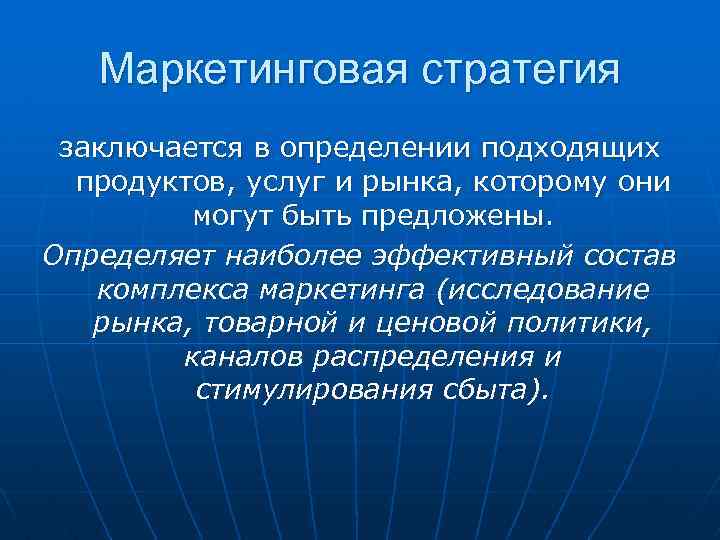 Маркетинговая стратегия

заключается в определении подходящих продуктов, услуг и рынка, которому они могут быть предложены.

Определяет наиболее эффективный состав комплекса маркетинга (исследование рынка, товарной и ценовой политики, каналов распределения и стимулирования сбыта).